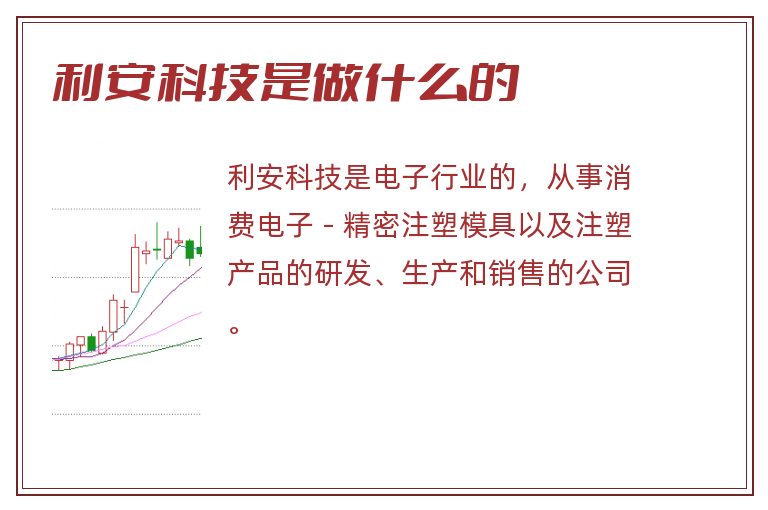 利安科技是做什么的

利安科技是电子行业的，从事消费电子 - 精密注塑模具以及注塑产品的研发、生产和销售的公司。